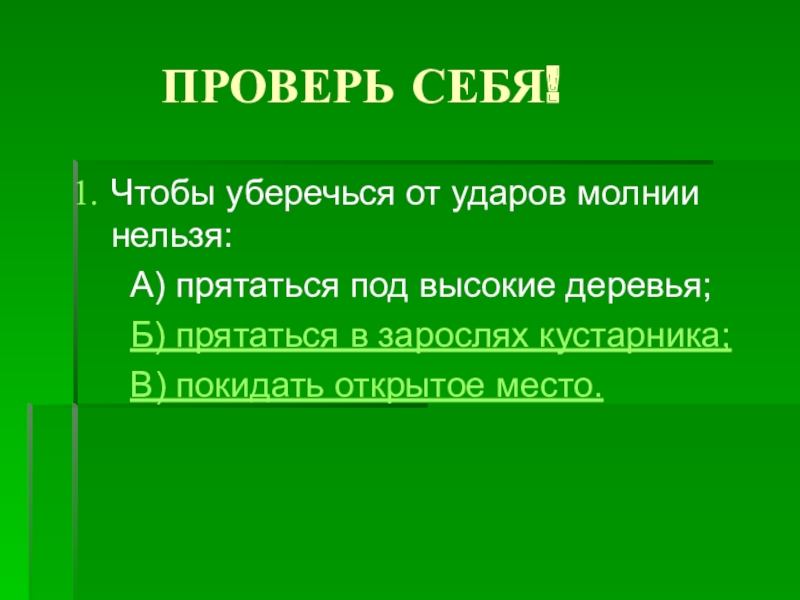 ПРОВЕРЬ СЕБЯ!

1. Чтобы уберечься от ударов молнии нельзя:

А) прятаться под высокие деревья;

Б) прятаться в зарослях кустарника;

В) покидать открытое место.